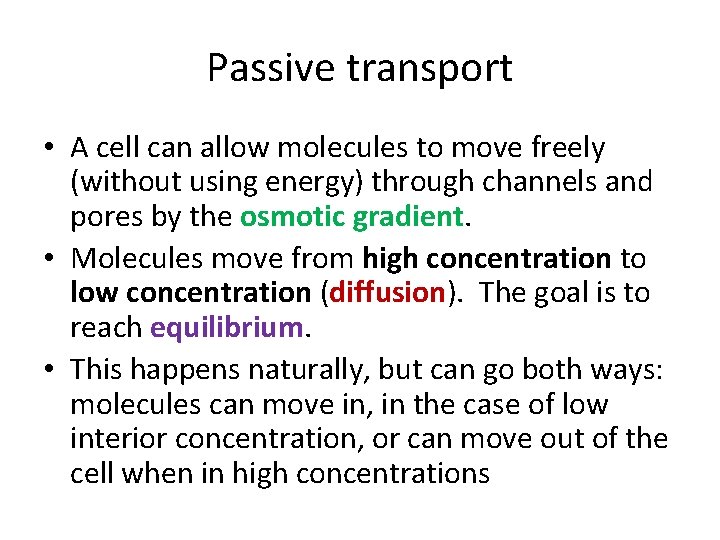 Passive transport

• A cell can allow molecules to move freely (without using energy) through channels and pores by the osmotic gradient.
• Molecules move from high concentration to low concentration (diffusion). The goal is to reach equilibrium.
• This happens naturally, but can go both ways: molecules can move in, in the case of low interior concentration, or can move out of the cell when in high concentrations